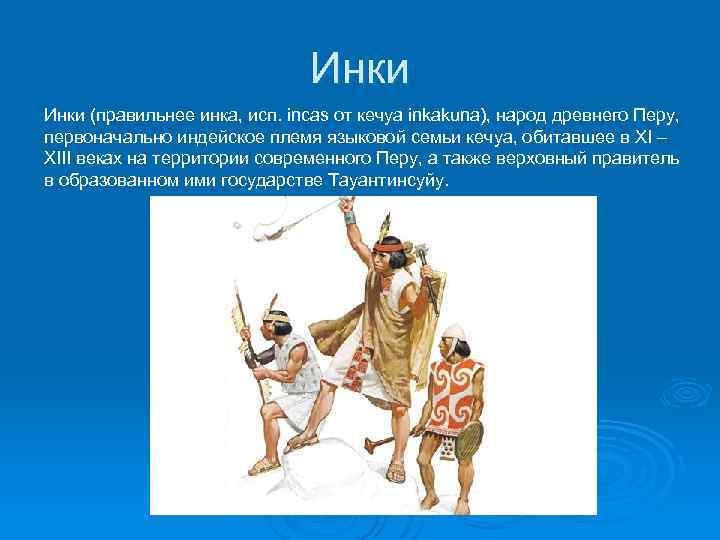 Инки

Инки (правильнее инка, исп. incas от кечуа inkakuna), народ древнего Перу, первоначально индейское племя языковой семьи кечуа, обитавшее в XI – XIII веках на территории современного Перу, а также верховный правитель в образованном ими государстве Тауантинсуйу.